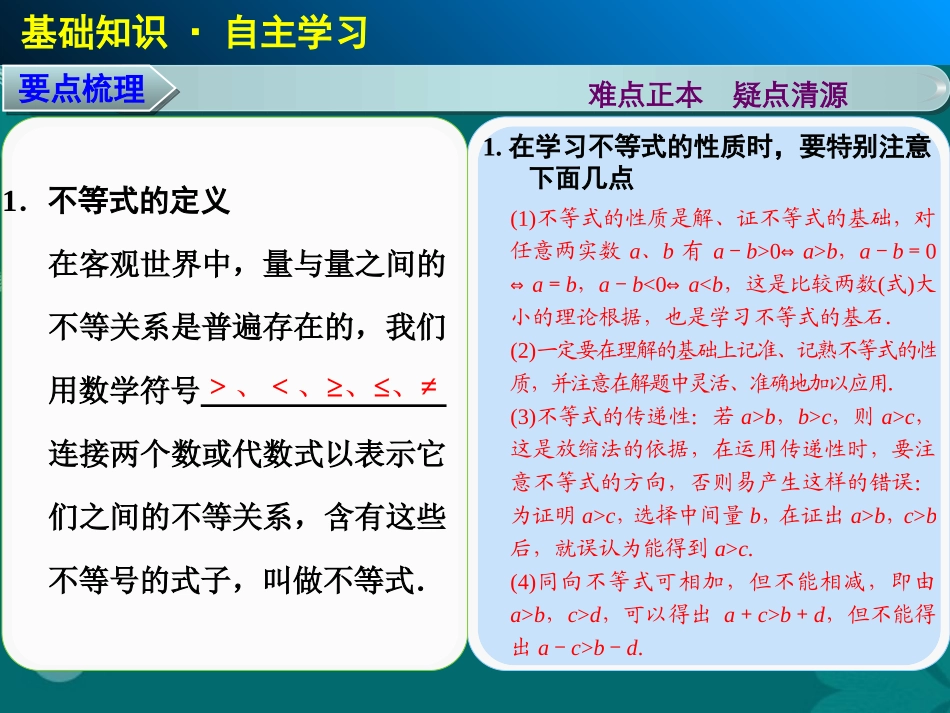 基础知识 · 自主学习

要点梳理

难点正本　疑点清源

1．不等式的定义

在客观世界中，量与量之间的不等关系是普遍存在的，我们用数学符号 >、<、≥、≤、≠ 连接两个数或代数式以表示它们之间的不等关系，含有这些不等号的式子，叫做不等式.

1. 在学习不等式的性质时，要特别注意下面几点

(1)不等式的性质是解、证不等式的基础，对任意两实数 $a$、$b$ 有 $a-b>0 \Leftrightarrow a>b$，$a-b=0 \Leftrightarrow a=b$，$a-b<0 \Leftrightarrow a<b$，这是比较两数(式)大小的理论根据，也是学习不等式的基石.

(2)一定要在理解的基础上记准、记熟不等式的性质，并注意在解题中灵活、准确地加以应用.

(3)不等式的传递性：若 $a>b$，$b>c$，则 $a>c$，这是放缩法的依据，在运用传递性时，要注意不等式的方向，否则易产生这样的错误：为证明 $a>c$，选择中间量 $b$，在证出 $a>b$，$c>b$ 后，就误认为能得到 $a>c$.

(4)同向不等式可相加，但不能相减，即由 $a>b$，$c>d$，可以得出 $a+c>b+d$，但不能得出 $a-c>b-d$.